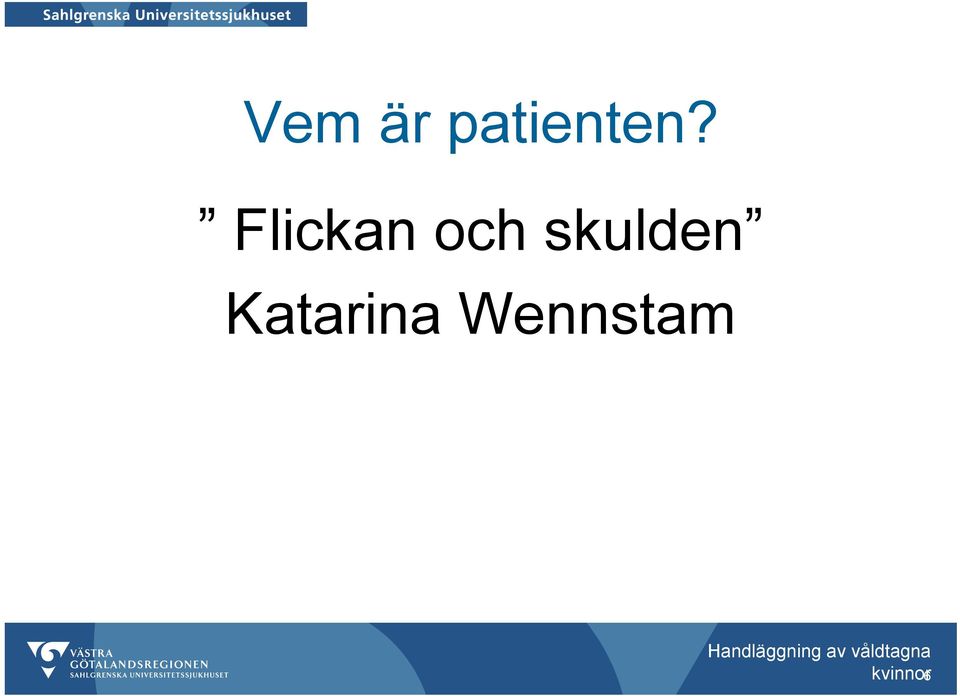 Sahlgrenska Universitetssjukhuset

Vem är patienten?

” Flickan och skulden”

Katarina Wennstam

VÄSTRA GÖTALANDSREGIONEN
SAHLGRENSKA UNIVERSITETSSJUKHUSET

Handläggning av våldtagna kvinnor

6